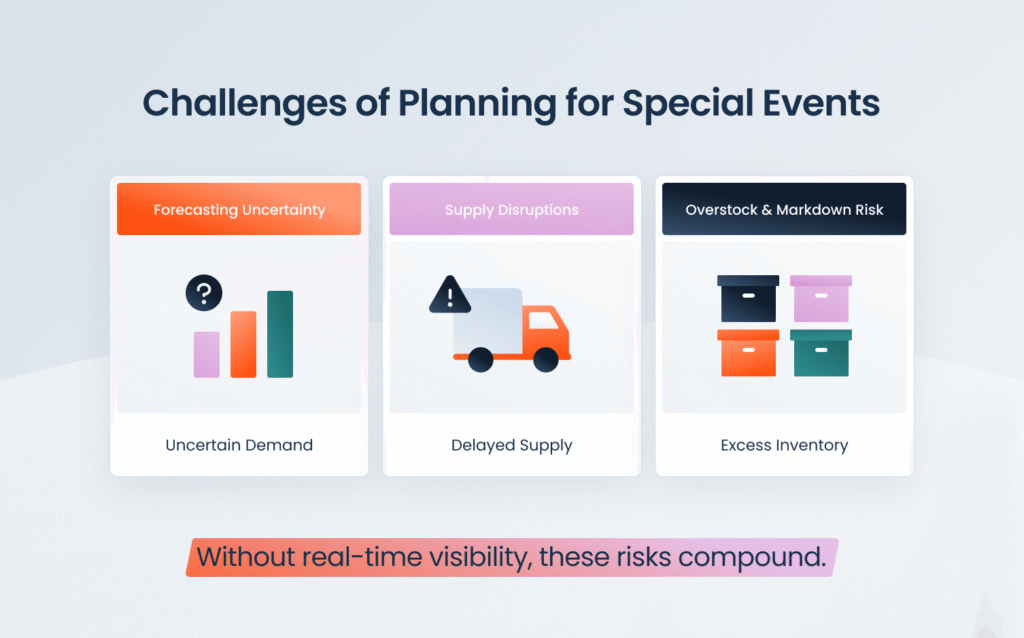 Challenges of Planning for Special Events

Forecasting Uncertainty

?

Uncertain Demand

Supply Disruptions

!

Delayed Supply

Overstock & Markdown Risk

Excess Inventory

Without real-time visibility, these risks compound.